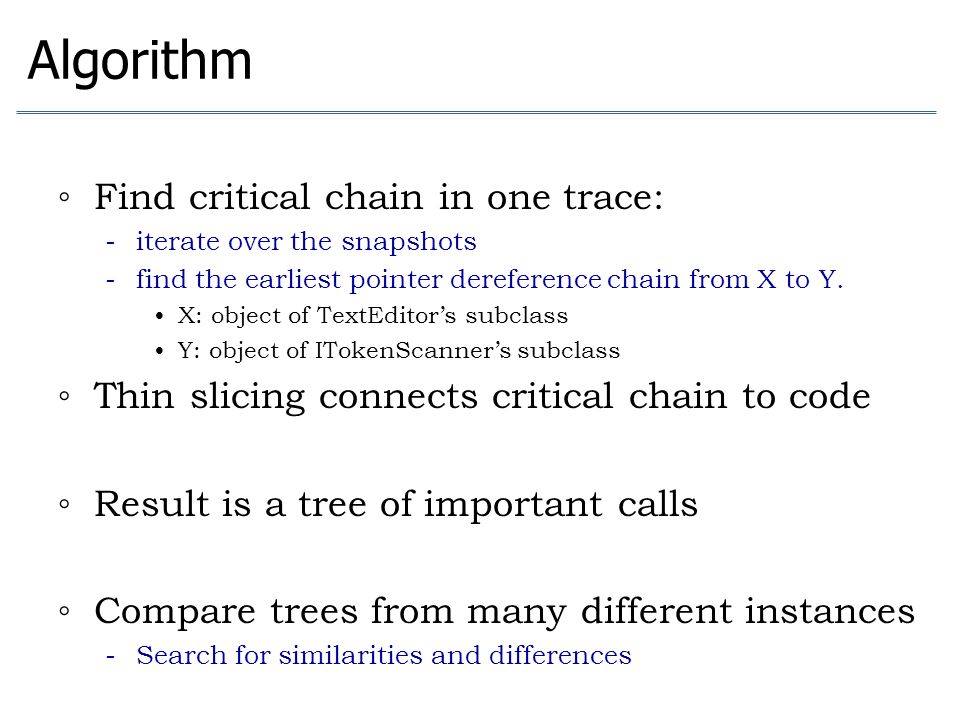 Algorithm

◦ Find critical chain in one trace:
- iterate over the snapshots
- find the earliest pointer dereference chain from X to Y.
• X: object of TextEditor’s subclass
• Y: object of ITokenScanner’s subclass

◦ Thin slicing connects critical chain to code

◦ Result is a tree of important calls

◦ Compare trees from many different instances
- Search for similarities and differences